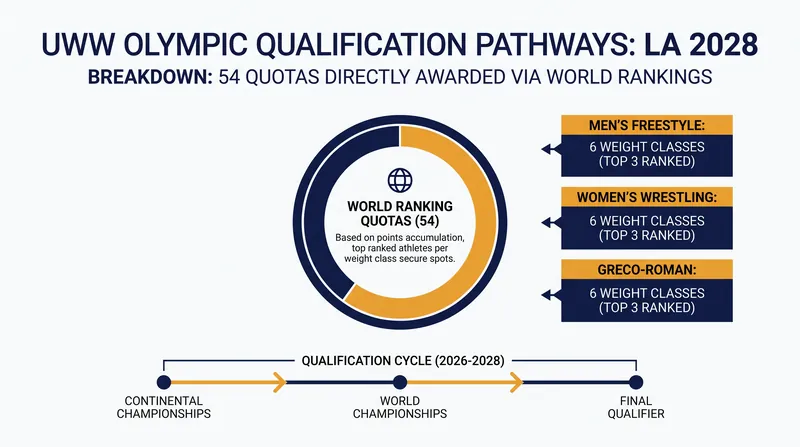 UWW OLYMPIC QUALIFICATION PATHWAYS: LA 2028

BREAKDOWN: 54 QUOTAS DIRECTLY AWARDED VIA WORLD RANKINGS

WORLD RANKING QUOTAS (54)

Based on points accumulation, top ranked athletes per weight class secure spots.

MEN'S FREESTYLE:

6 WEIGHT CLASSES (TOP 3 RANKED)

WOMEN'S WRESTLING:

6 WEIGHT CLASSES (TOP 3 RANKED)

GRECO-ROMAN:

6 WEIGHT CLASSES (TOP 3 RANKED)

QUALIFICATION CYCLE (2026-2028)

CONTINENTAL CHAMPIONSHIPS

WORLD CHAMPIONSHIPS

FINAL QUALIFIER